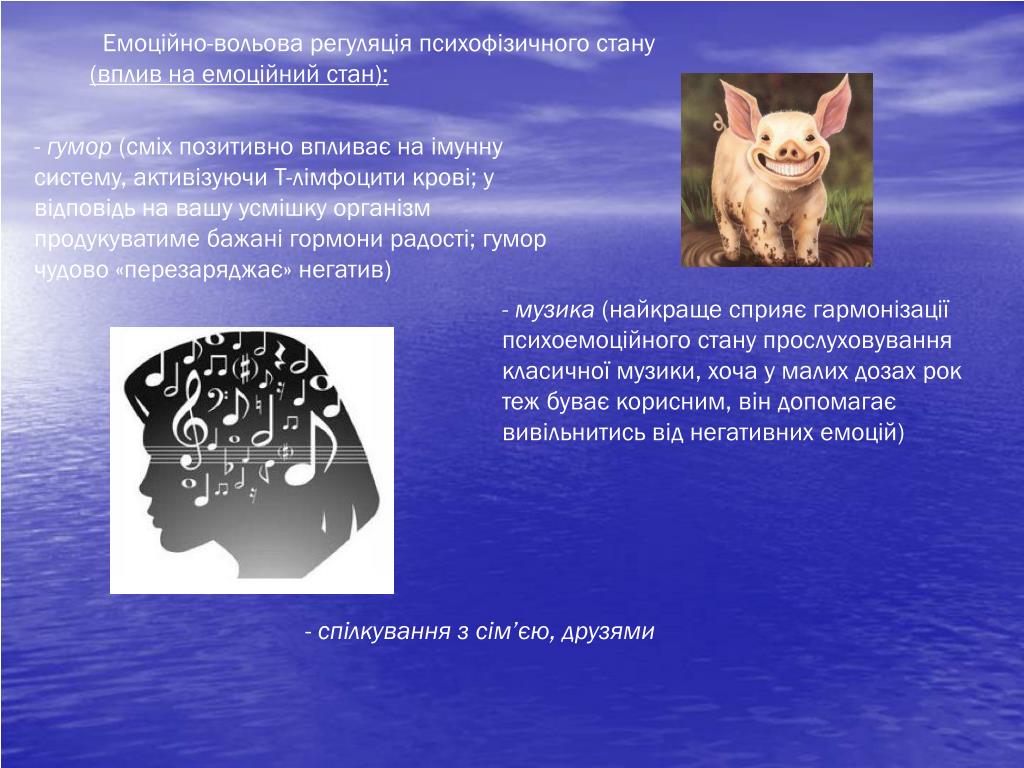 Емоційно-вольова регуляція психофізичного стану (вплив на емоційний стан):

- гумор (сміх позитивно впливає на імунну систему, активізуючи Т-лімфоцити крові; у відповідь на вашу усмішку організм продукуватиме бажані гормони радості; гумор чудово «перезаряджає» негатив)

- музика (найкраще сприяє гармонізації психоемоційного стану прослуховування класичної музики, хоча у малих дозах рок теж буває корисним, він допомагає вивільнитись від негативних емоцій)

- спілкування з сім'єю, друзями